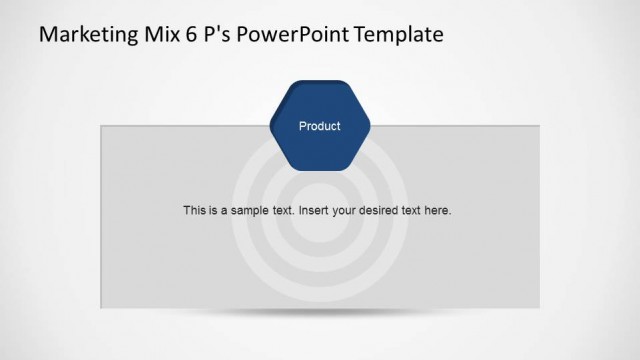 Marketing Mix 6 P's PowerPoint Template

Product

This is a sample text. Insert your desired text here.